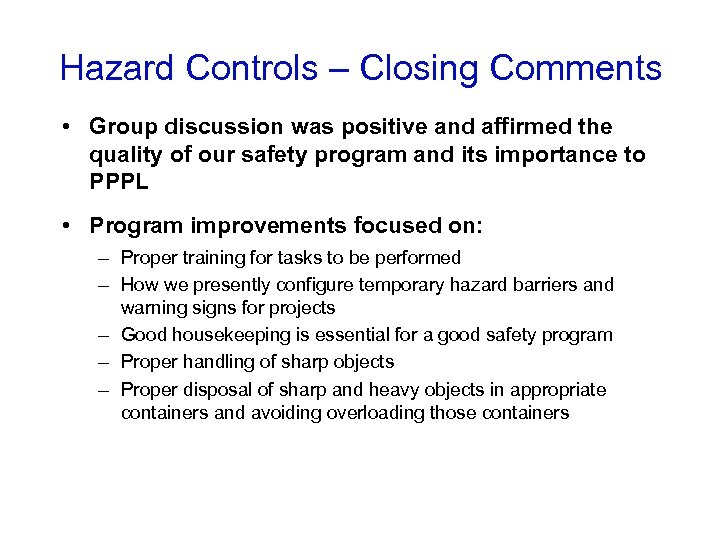 Hazard Controls – Closing Comments

• Group discussion was positive and affirmed the quality of our safety program and its importance to PPPL

• Program improvements focused on:
  – Proper training for tasks to be performed
  – How we presently configure temporary hazard barriers and warning signs for projects
  – Good housekeeping is essential for a good safety program
  – Proper handling of sharp objects
  – Proper disposal of sharp and heavy objects in appropriate containers and avoiding overloading those containers